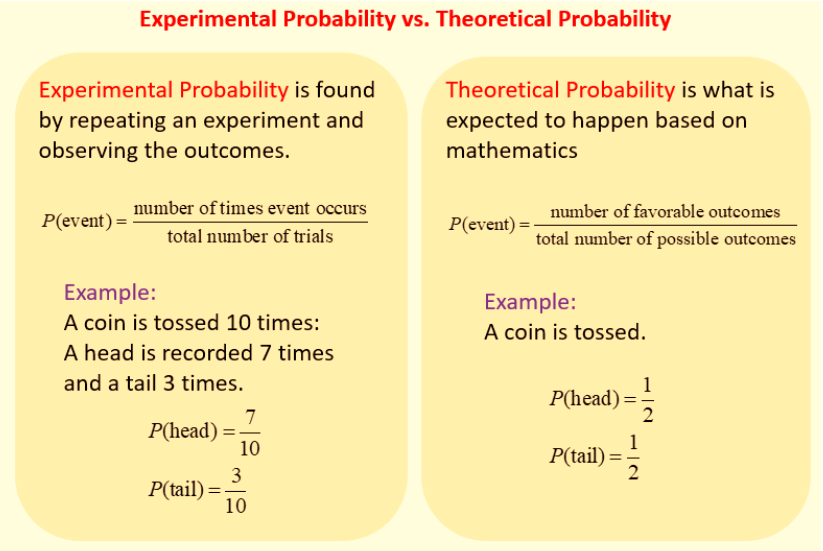 Experimental Probability vs. Theoretical Probability

Experimental Probability is found by repeating an experiment and observing the outcomes.

$P(\text{event}) = \frac{\text{number of times event occurs}}{\text{total number of trials}}$

Example:
A coin is tossed 10 times:
A head is recorded 7 times and a tail 3 times.

$P(\text{head}) = \frac{7}{10}$

$P(\text{tail}) = \frac{3}{10}$

Theoretical Probability is what is expected to happen based on mathematics

$P(\text{event}) = \frac{\text{number of favorable outcomes}}{\text{total number of possible outcomes}}$

Example:
A coin is tossed.

$P(\text{head}) = \frac{1}{2}$

$P(\text{tail}) = \frac{1}{2}$